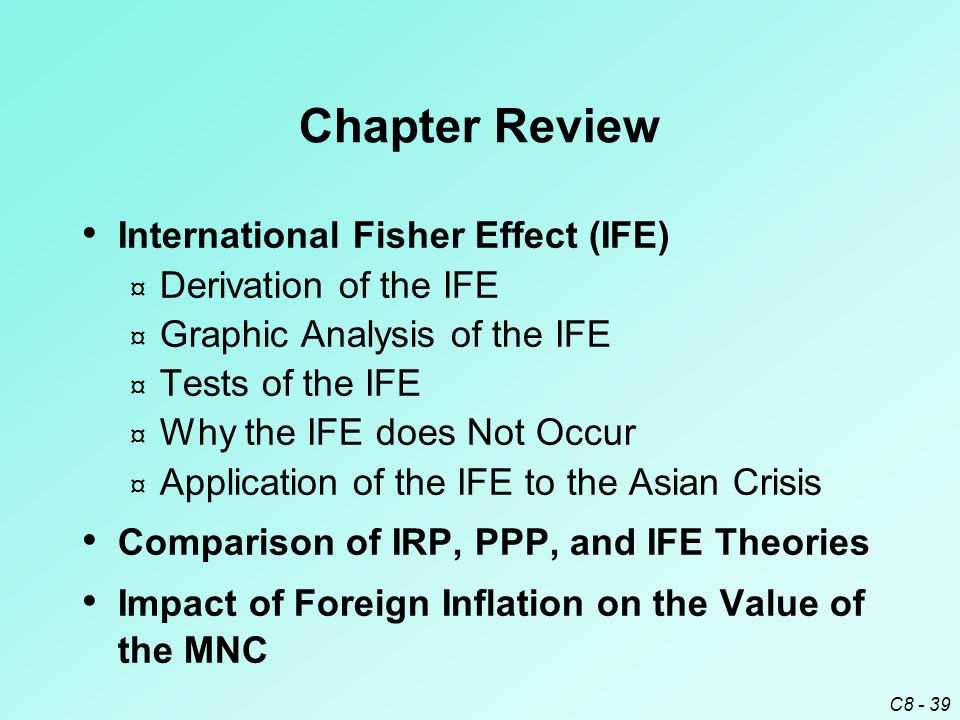 Chapter Review

• International Fisher Effect (IFE)
¤ Derivation of the IFE
¤ Graphic Analysis of the IFE
¤ Tests of the IFE
¤ Why the IFE does Not Occur
¤ Application of the IFE to the Asian Crisis

• Comparison of IRP, PPP, and IFE Theories

• Impact of Foreign Inflation on the Value of the MNC

C8 - 39